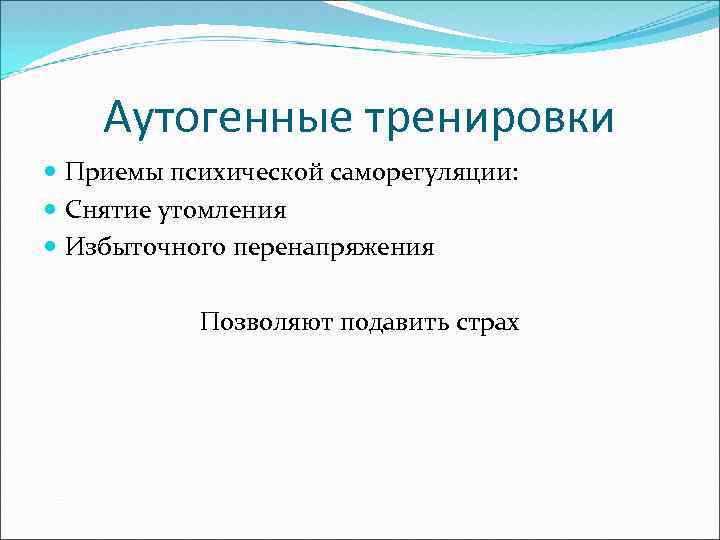 Аутогенные тренировки

Приемы психической саморегуляции:
Снятие утомления
Избыточного перенапряжения

Позволяют подавить страх